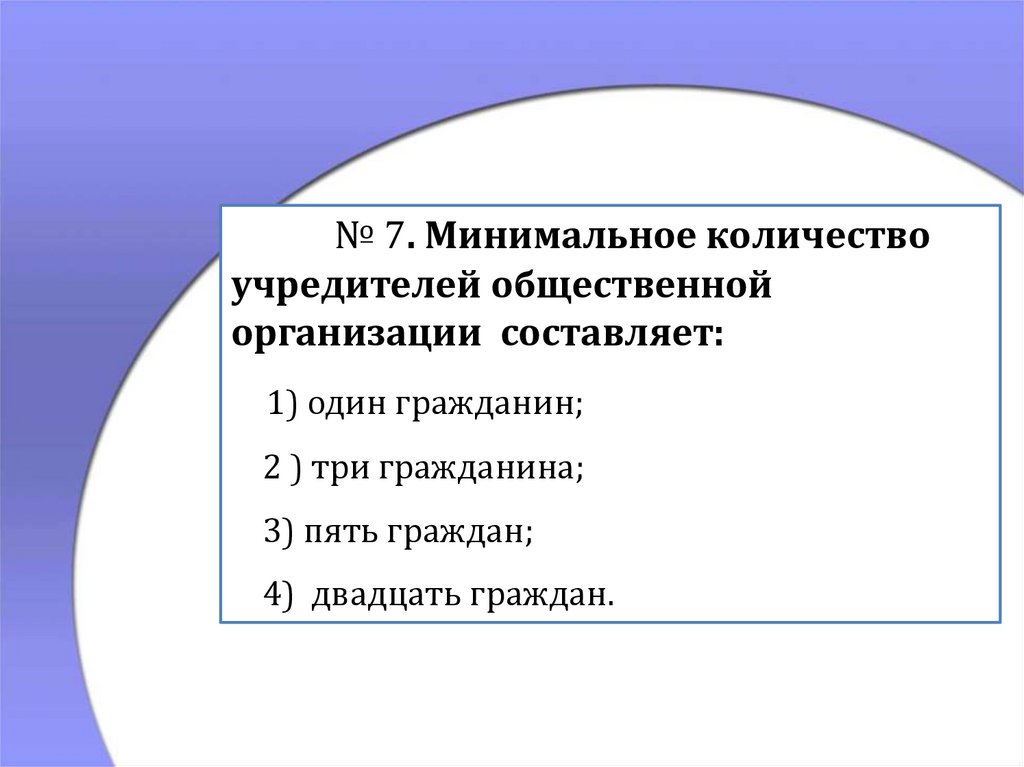 № 7. Минимальное количество учредителей общественной организации составляет:

1) один гражданин;

2 ) три гражданина;

3) пять граждан;

4) двадцать граждан.